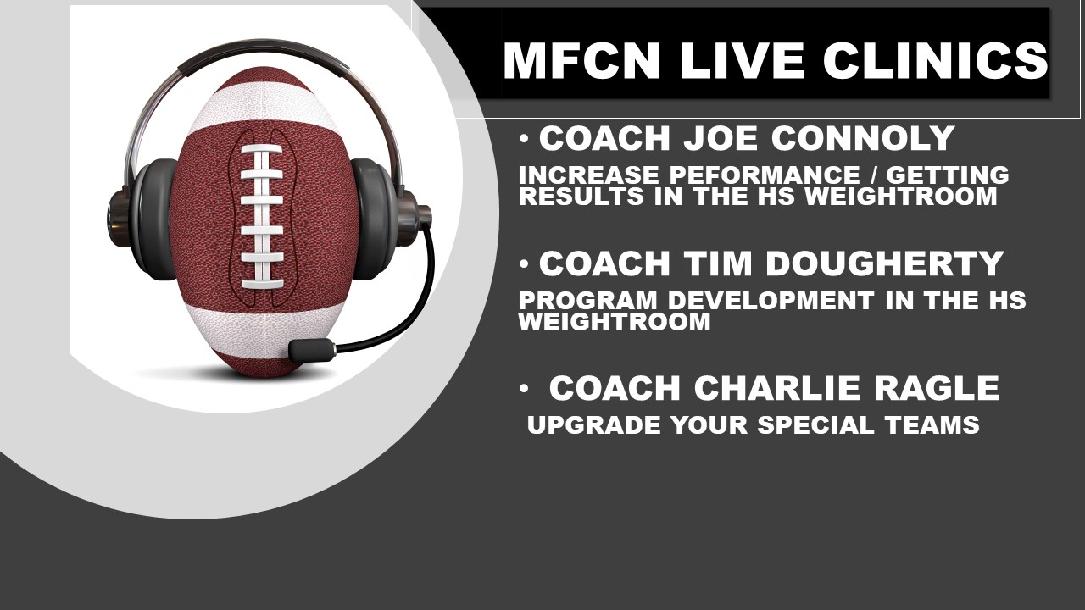 MFCN LIVE CLINICS

• COACH JOE CONNOLY

INCREASE PEFORMANCE / GETTING RESULTS IN THE HS WEIGHTROOM

• COACH TIM DOUGHERTY

PROGRAM DEVELOPMENT IN THE HS WEIGHTROOM

• COACH CHARLIE RAGLE

UPGRADE YOUR SPECIAL TEAMS